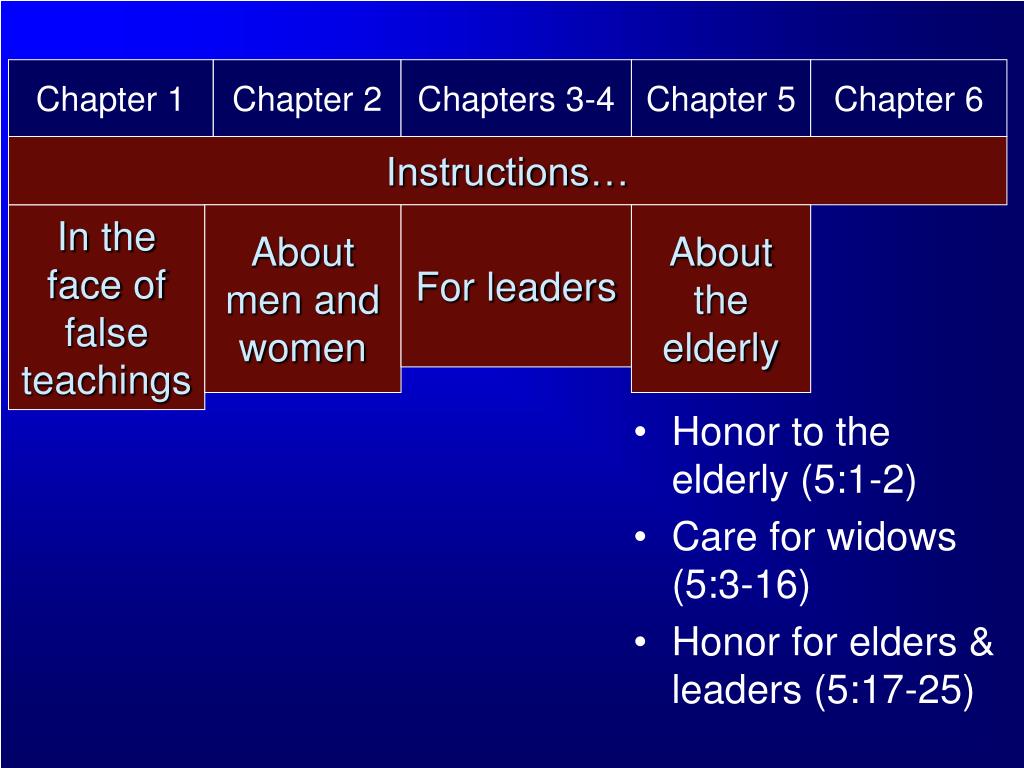 | Chapter 1 | Chapter 2 | Chapters 3-4 | Chapter 5 | Chapter 6 |
|---|---|---|---|---|
| Instructions… | | | | |
| In the face of false teachings | About men and women | For leaders | About the elderly | |

• Honor to the elderly (5:1-2)
• Care for widows (5:3-16)
• Honor for elders & leaders (5:17-25)